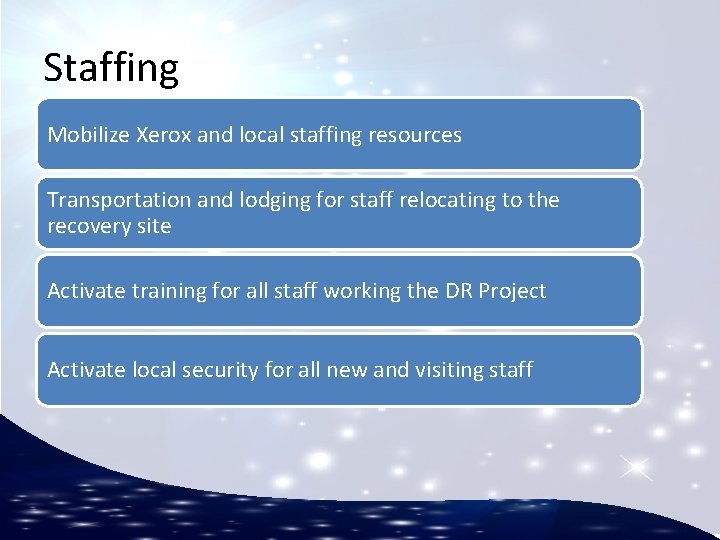 Staffing

Mobilize Xerox and local staffing resources

Transportation and lodging for staff relocating to the recovery site

Activate training for all staff working the DR Project

Activate local security for all new and visiting staff